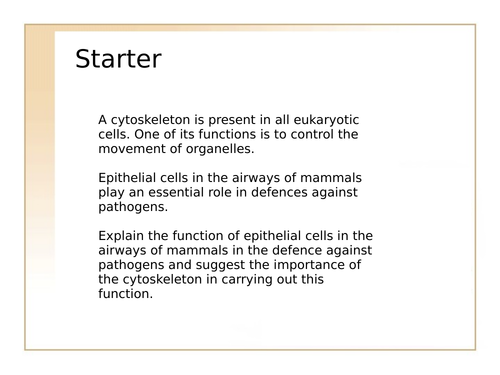 Starter

A cytoskeleton is present in all eukaryotic cells. One of its functions is to control the movement of organelles.

Epithelial cells in the airways of mammals play an essential role in defences against pathogens.

Explain the function of epithelial cells in the airways of mammals in the defence against pathogens and suggest the importance of the cytoskeleton in carrying out this function.